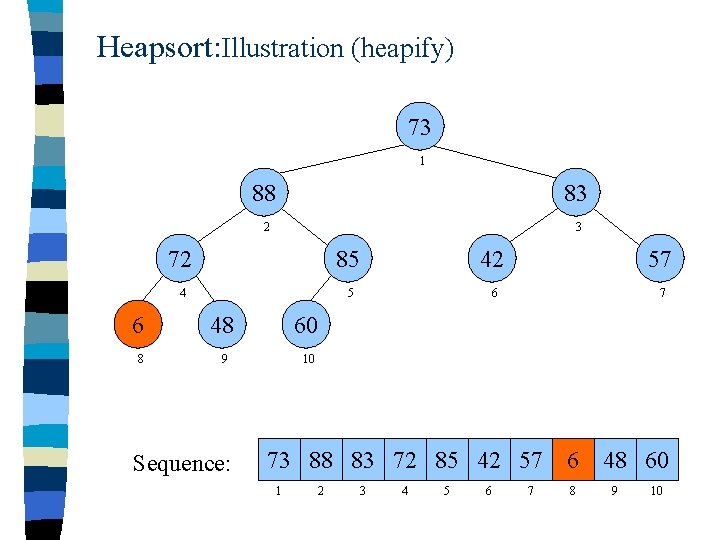 Heapsort:Illustration (heapify)

73
1
88
2
83
3
72
4
85
5
42
6
57
7
6
8
48
9
60
10

Sequence:

| 73 | 88 | 83 | 72 | 85 | 42 | 57 | 6 | 48 | 60 |
|---|---|---|---|---|---|---|---|---|---|
| 1 | 2 | 3 | 4 | 5 | 6 | 7 | 8 | 9 | 10 |